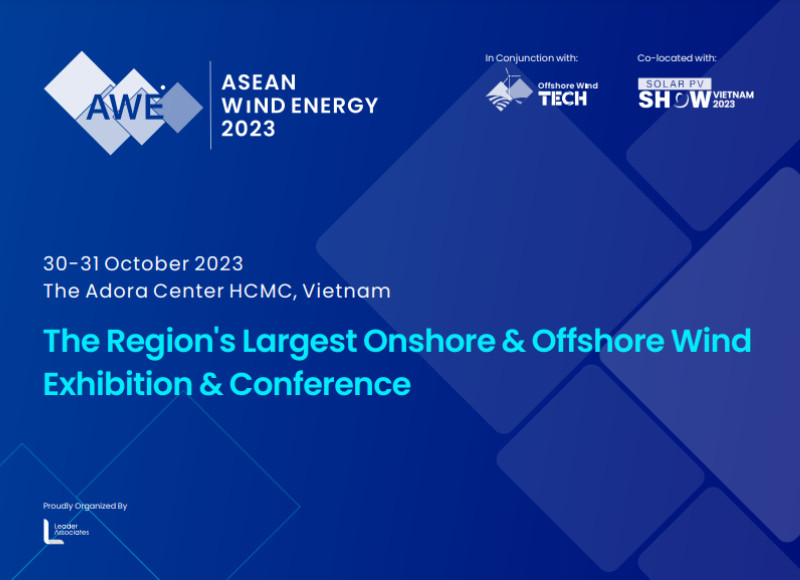 AWE

ASEAN WIND ENERGY 2023

In Conjunction with:

Offshore Wind TECH

Co-located with:

SOLAR PV SHOW VIETNAM 2023

30-31 October 2023
The Adora Center HCMC, Vietnam

The Region's Largest Onshore & Offshore Wind Exhibition & Conference

Proudly Organized By

Leader Associates